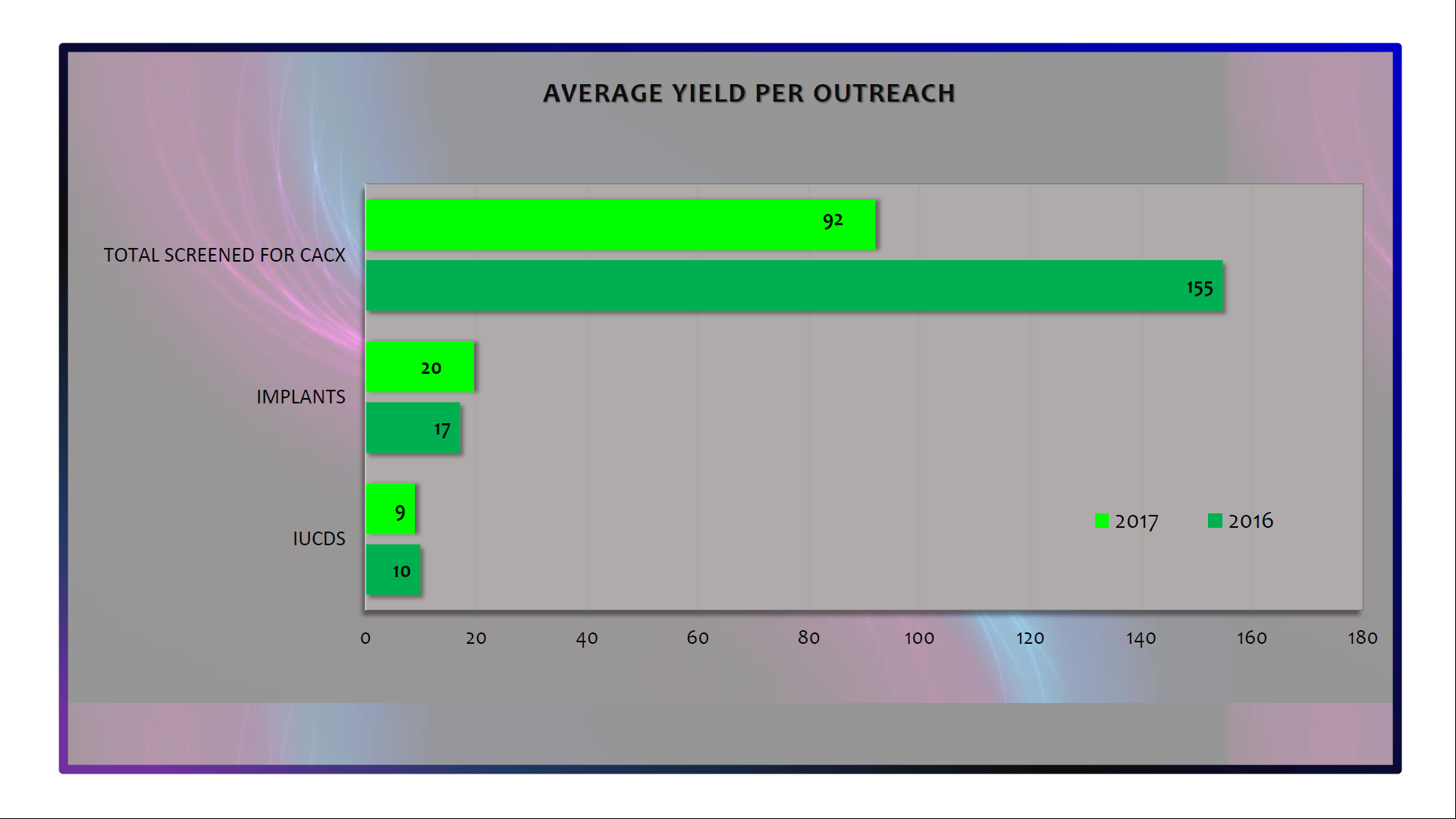 AVERAGE YIELD PER OUTREACH

TOTAL SCREENED FOR CACX

92

155

IMPLANTS

20

17

IUCDS

9

10

2017

2016

0
20
40
60
80
100
120
140
160
180